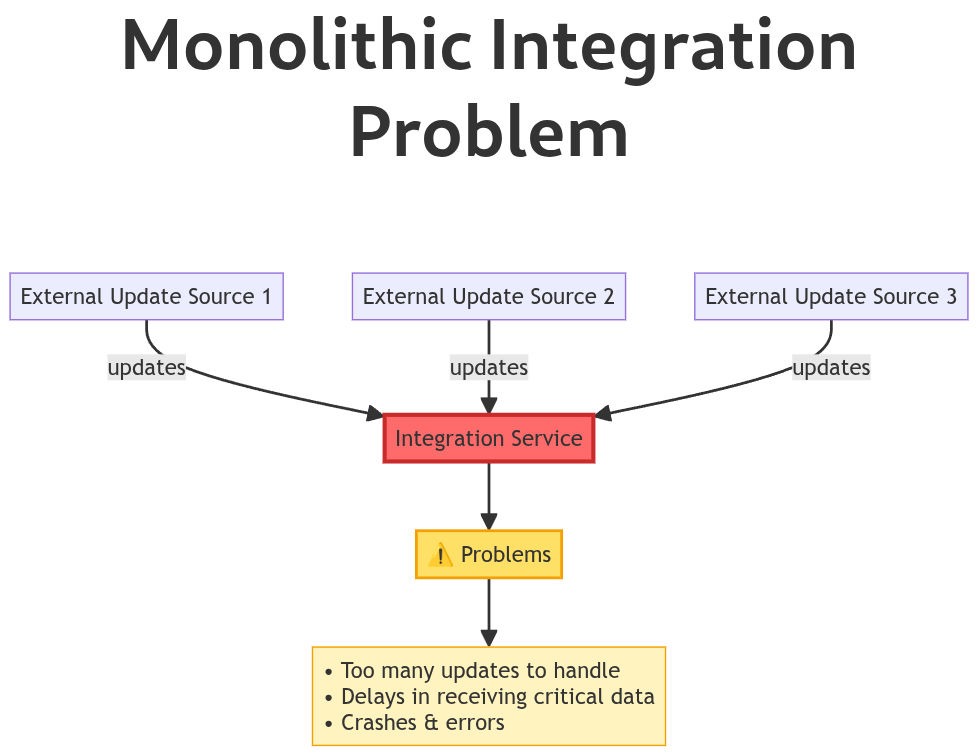 Monolithic Integration Problem

External Update Source 1

External Update Source 2

External Update Source 3

updates

updates

updates

Integration Service

⚠️ Problems

• Too many updates to handle
• Delays in receiving critical data
• Crashes & errors